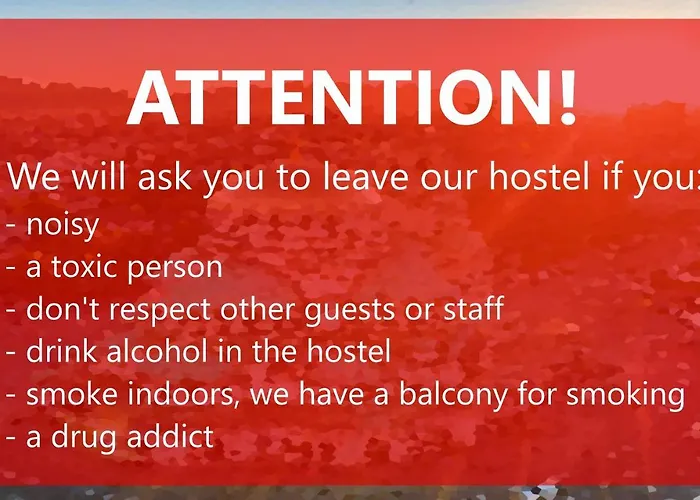 ATTENTION!

We will ask you to leave our hostel if you:
- noisy
- a toxic person
- don't respect other guests or staff
- drink alcohol in the hostel
- smoke indoors, we have a balcony for smoking
- a drug addict